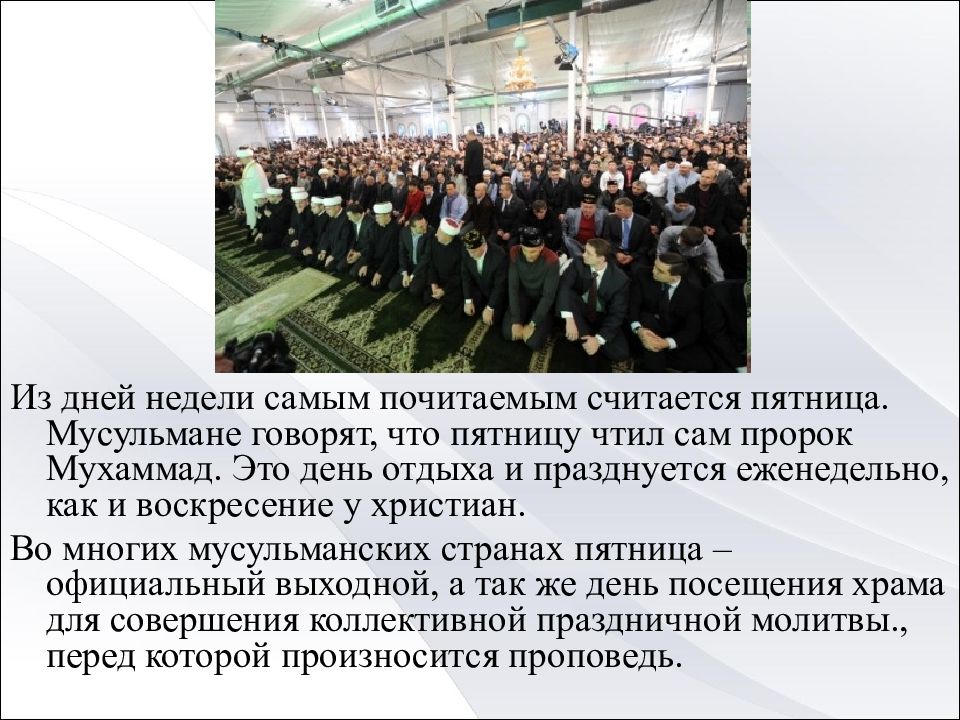 Из дней недели самым почитаемым считается пятница. Мусульмане говорят, что пятницу чтил сам пророк Мухаммад. Это день отдыха и празднуется еженедельно, как и воскресение у христиан.

Во многих мусульманских странах пятница – официальный выходной, а так же день посещения храма для совершения коллективной праздничной молитвы., перед которой произносится проповедь.